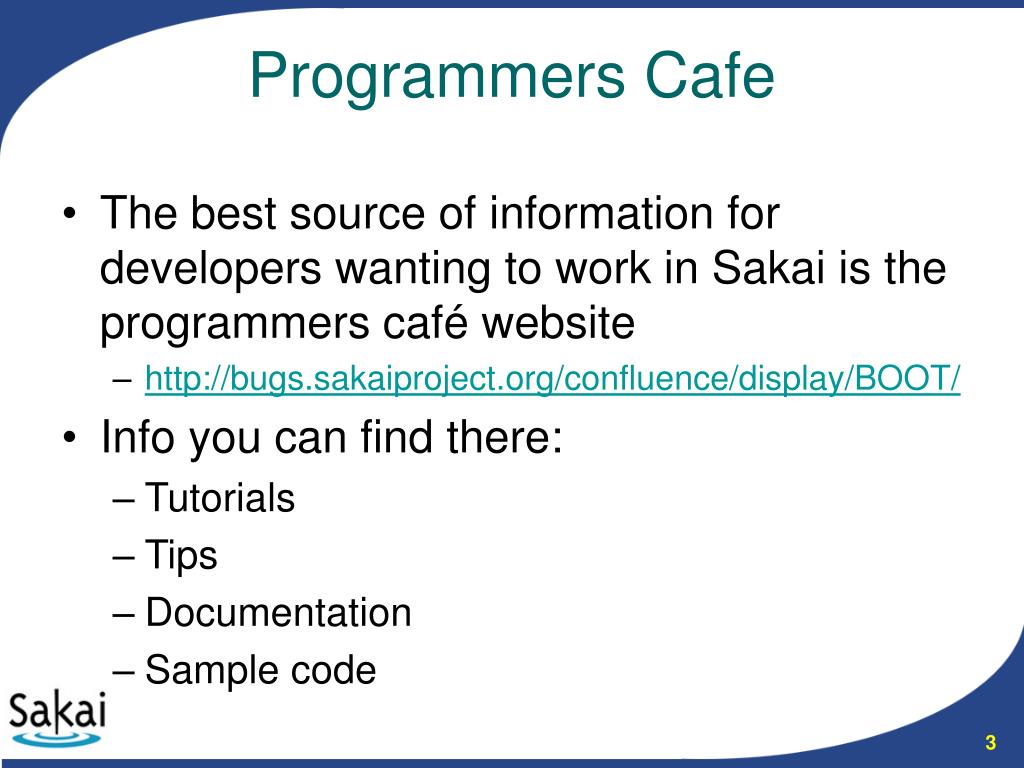 Programmers Cafe

• The best source of information for developers wanting to work in Sakai is the programmers café website
– http://bugs.sakaiproject.org/confluence/display/BOOT/

• Info you can find there:
– Tutorials
– Tips
– Documentation
– Sample code

Sakai

3